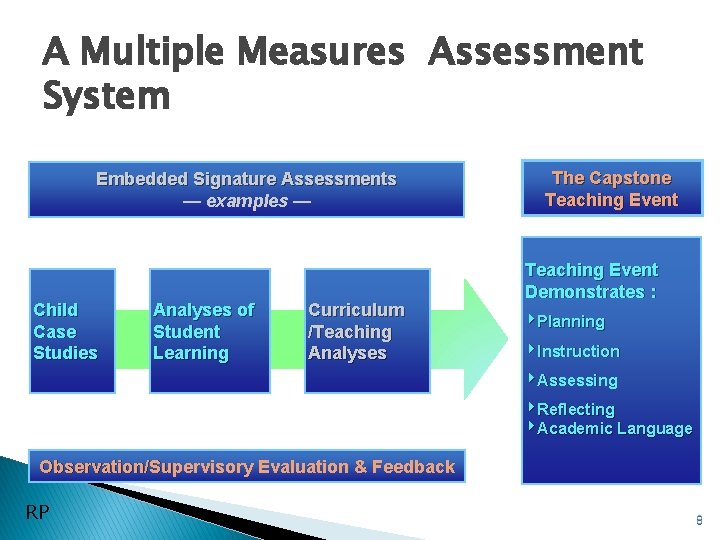 A Multiple Measures Assessment System

Embedded Signature Assessments
— examples —

The Capstone Teaching Event

Child Case Studies

Analyses of Student Learning

Curriculum /Teaching Analyses

Teaching Event Demonstrates :
‣Planning
‣Instruction
‣Assessing
‣Reflecting
‣Academic Language

Observation/Supervisory Evaluation & Feedback

RP

8